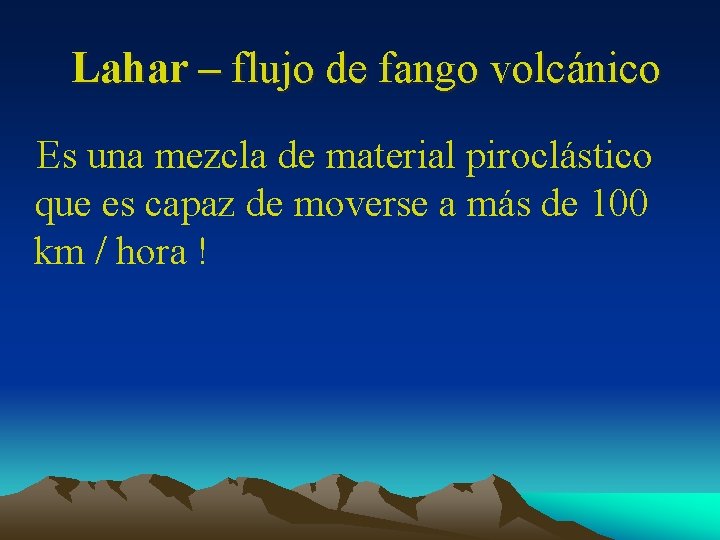 Lahar – flujo de fango volcánico

Es una mezcla de material piroclástico que es capaz de moverse a más de 100 km / hora !